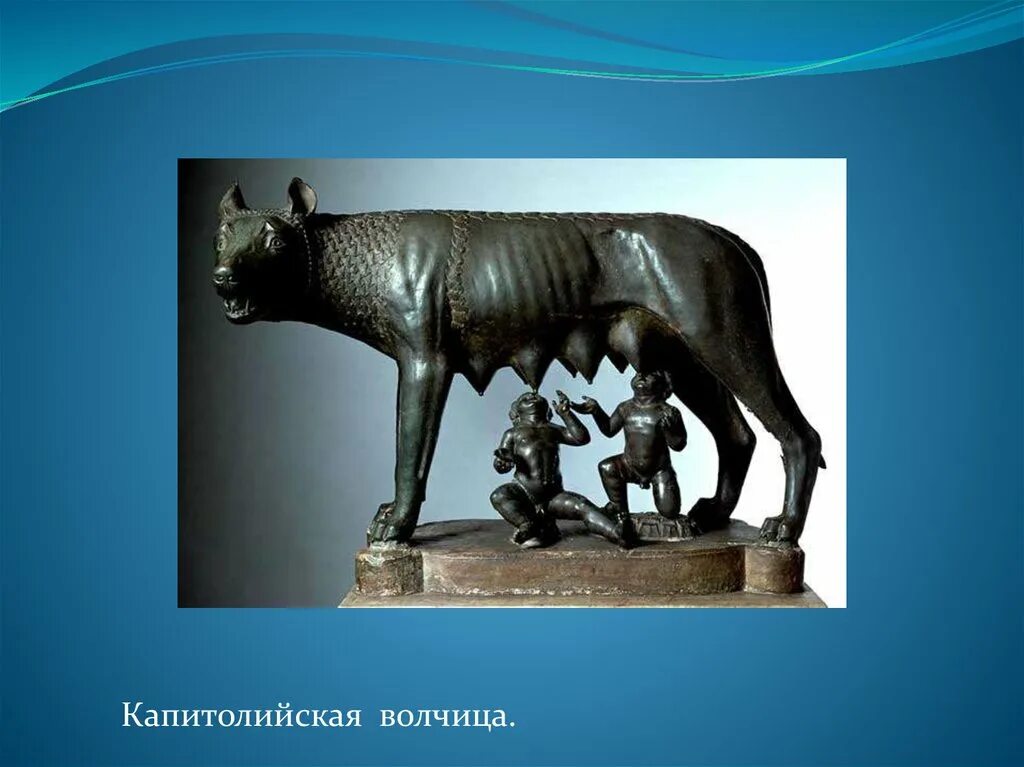 Капитолийская волчица.